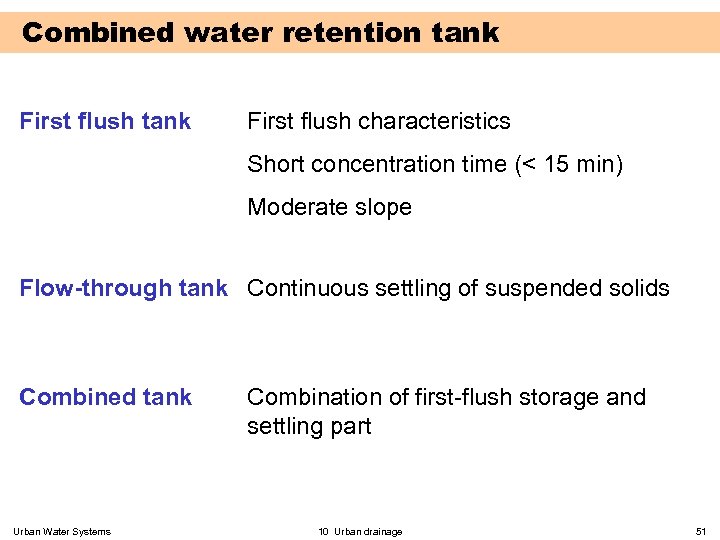 Combined water retention tank

First flush tank

First flush characteristics

Short concentration time (< 15 min)

Moderate slope

Flow-through tank

Continuous settling of suspended solids

Combined tank

Combination of first-flush storage and settling part

Urban Water Systems

10 Urban drainage

51